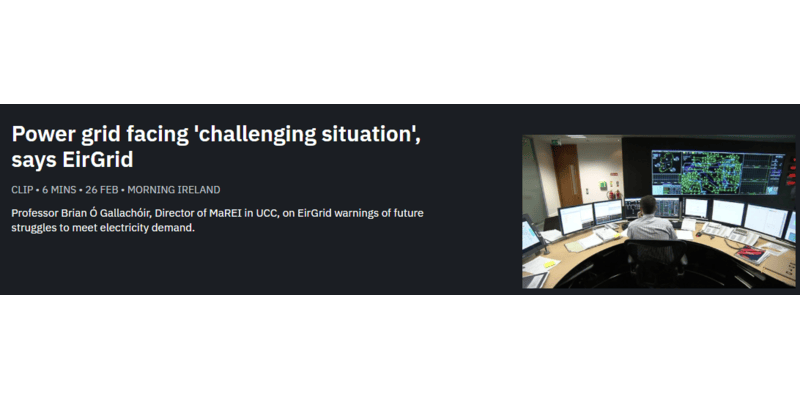 Power grid facing 'challenging situation', says EirGrid

CLIP • 6 MINS • 26 FEB • MORNING IRELAND

Professor Brian Ó Gallachóir, Director of MaREI in UCC, on EirGrid warnings of future struggles to meet electricity demand.